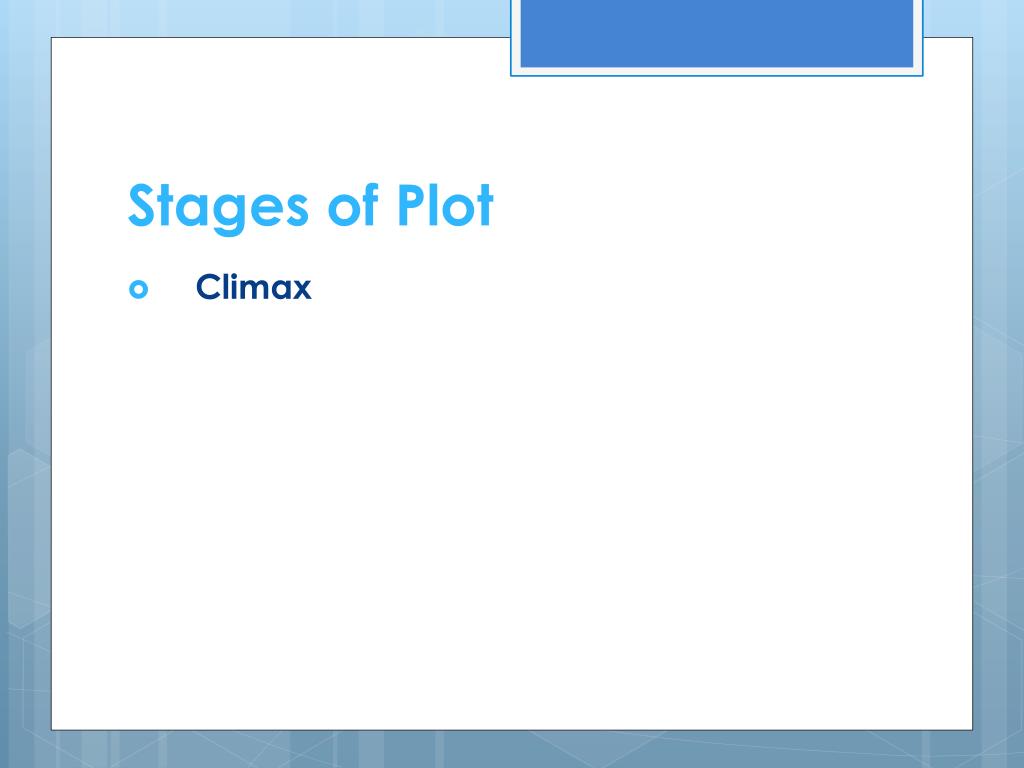 Stages of Plot

Climax